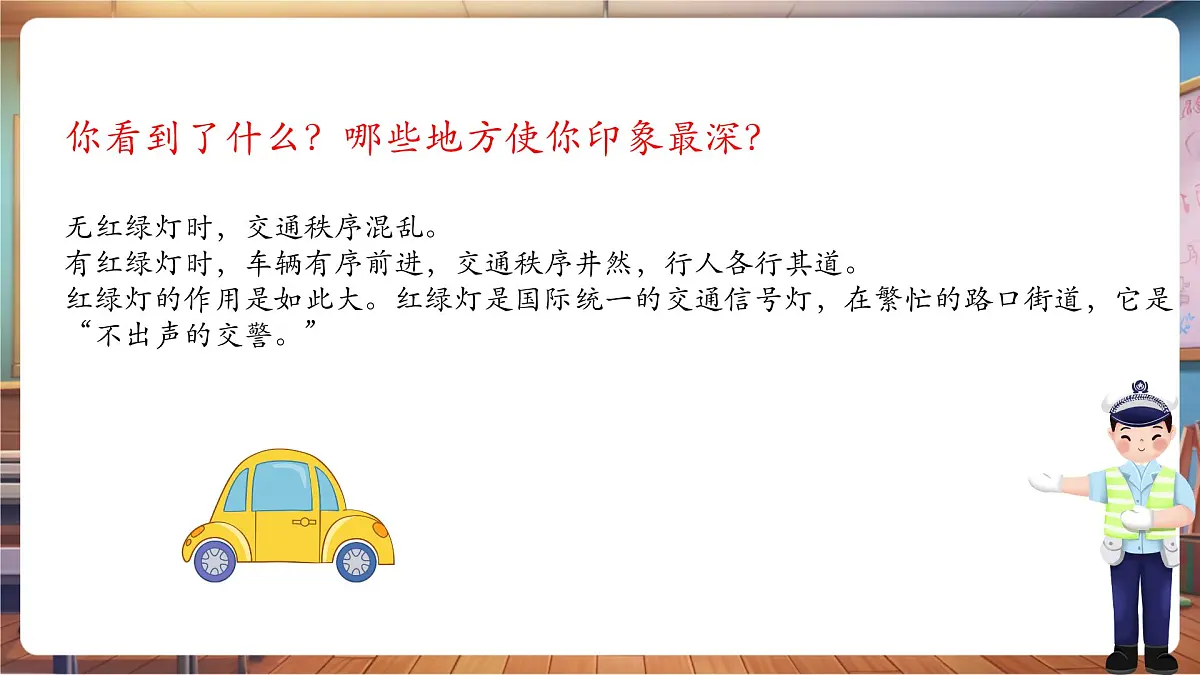 你看到了什么？哪些地方使你印象最深？

无红绿灯时，交通秩序混乱。
有红绿灯时，车辆有序前进，交通秩序井然，行人各行其道。
红绿灯的作用是如此大。红绿灯是国际统一的交通信号灯，在繁忙的路口街道，它是“不出声的交警。”